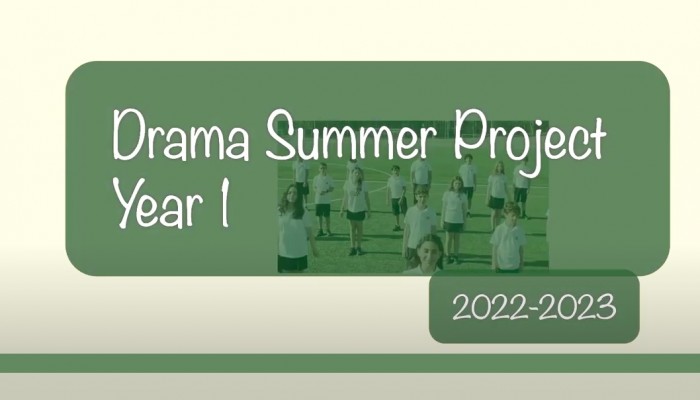 Drama Summer Project
Year 1

2022-2023